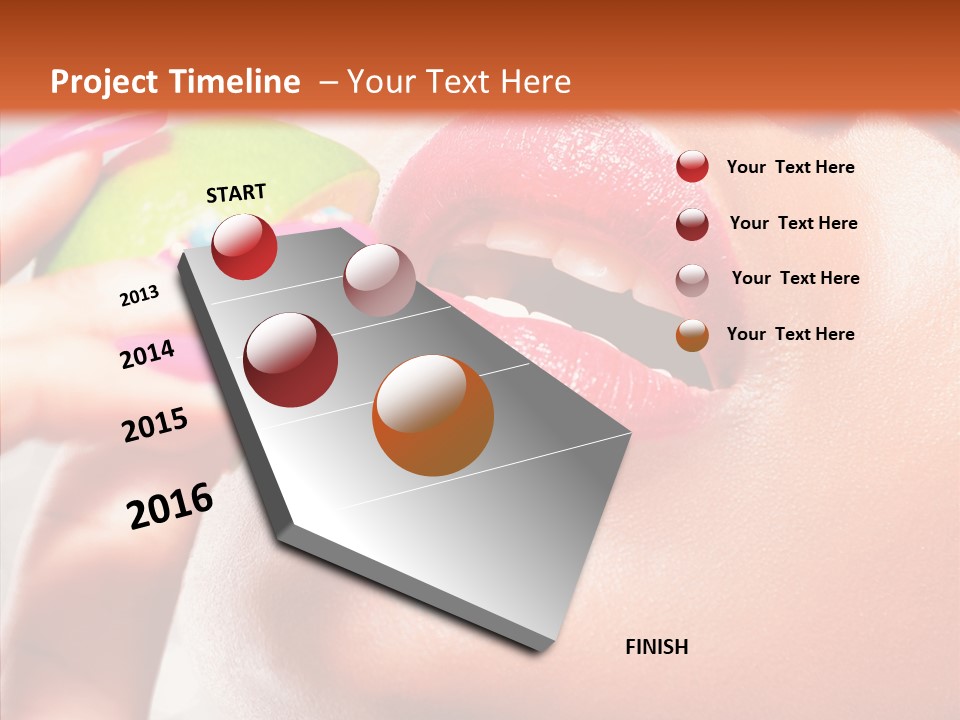 Project Timeline – Your Text Here

START

2013

2014

2015

2016

FINISH

Your Text Here

Your Text Here

Your Text Here

Your Text Here